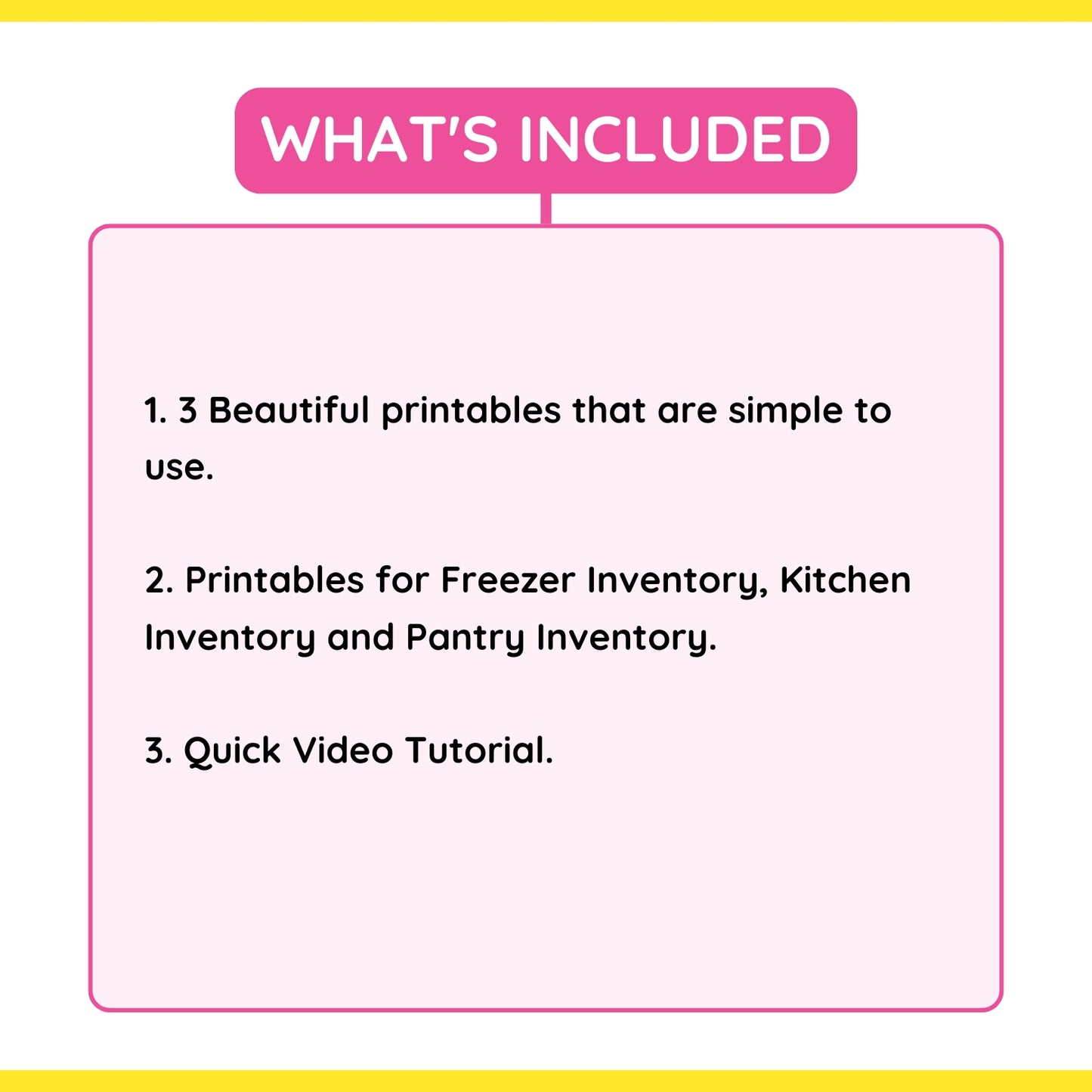 WHAT'S INCLUDED

1. 3 Beautiful printables that are simple to use.

2. Printables for Freezer Inventory, Kitchen Inventory and Pantry Inventory.

3. Quick Video Tutorial.